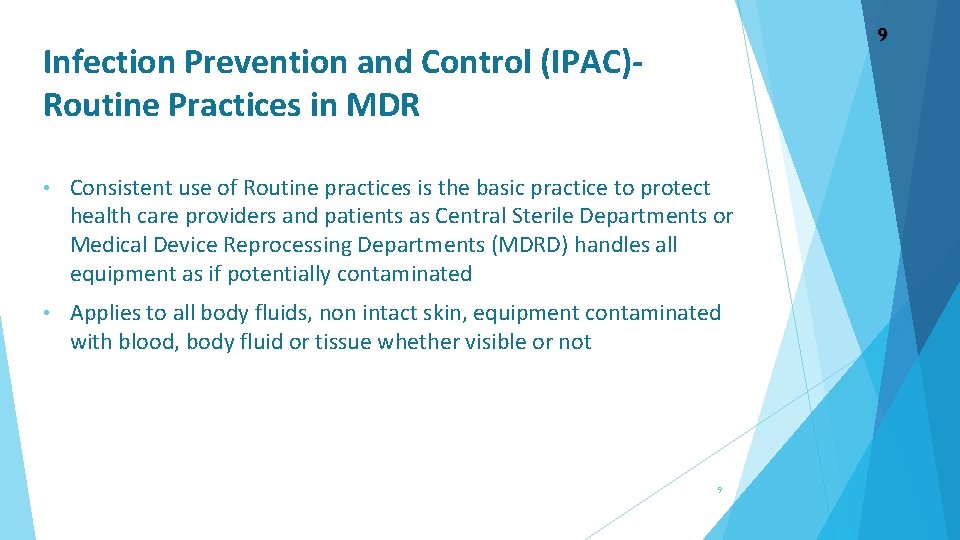 9

Infection Prevention and Control (IPAC)-Routine Practices in MDR

• Consistent use of Routine practices is the basic practice to protect health care providers and patients as Central Sterile Departments or Medical Device Reprocessing Departments (MDRD) handles all equipment as if potentially contaminated

• Applies to all body fluids, non intact skin, equipment contaminated with blood, body fluid or tissue whether visible or not

9